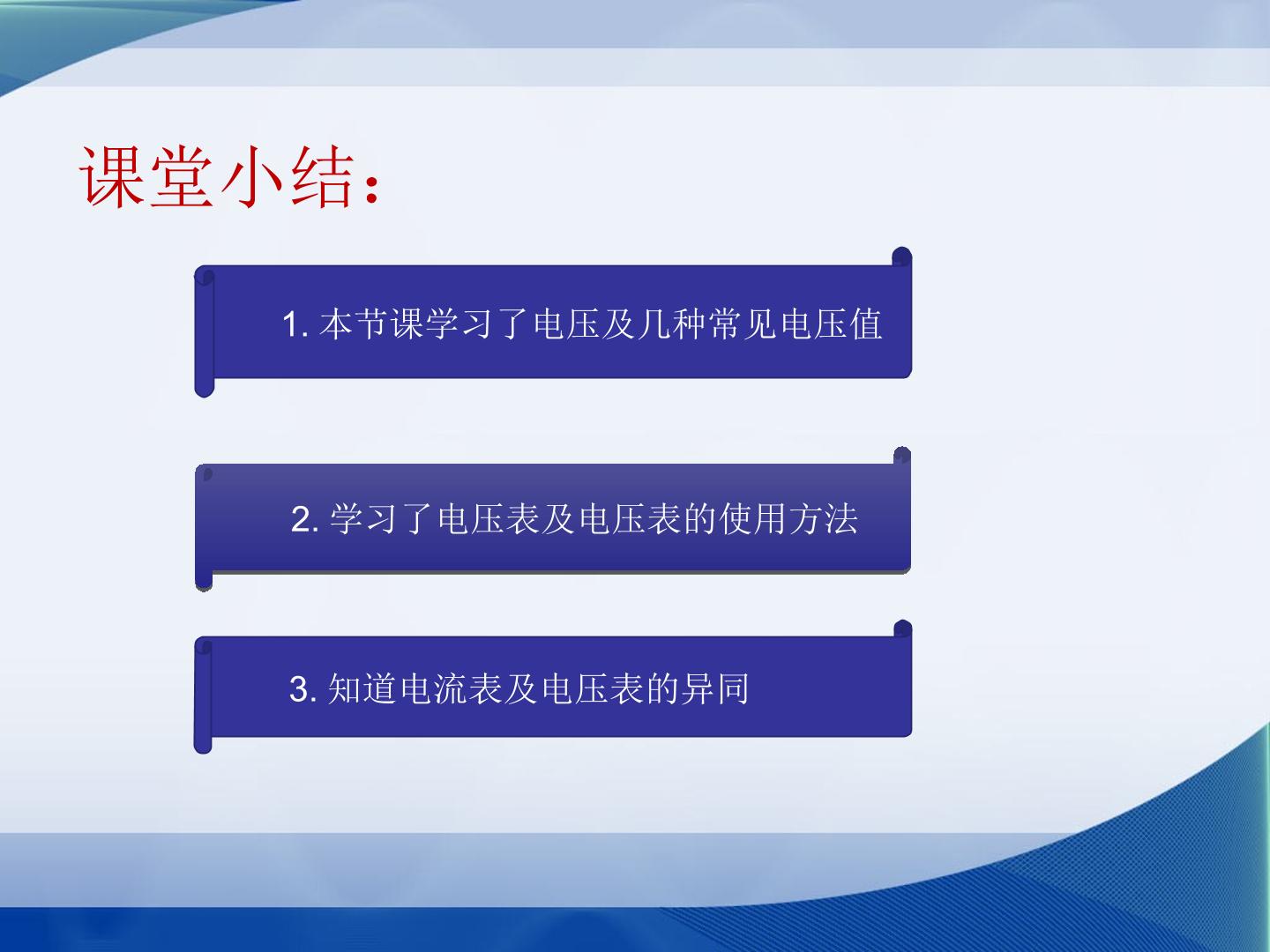 课堂小结：

1.本节课学习了电压及几种常见电压值

2.学习了电压表及电压表的使用方法

3.知道电流表及电压表的异同